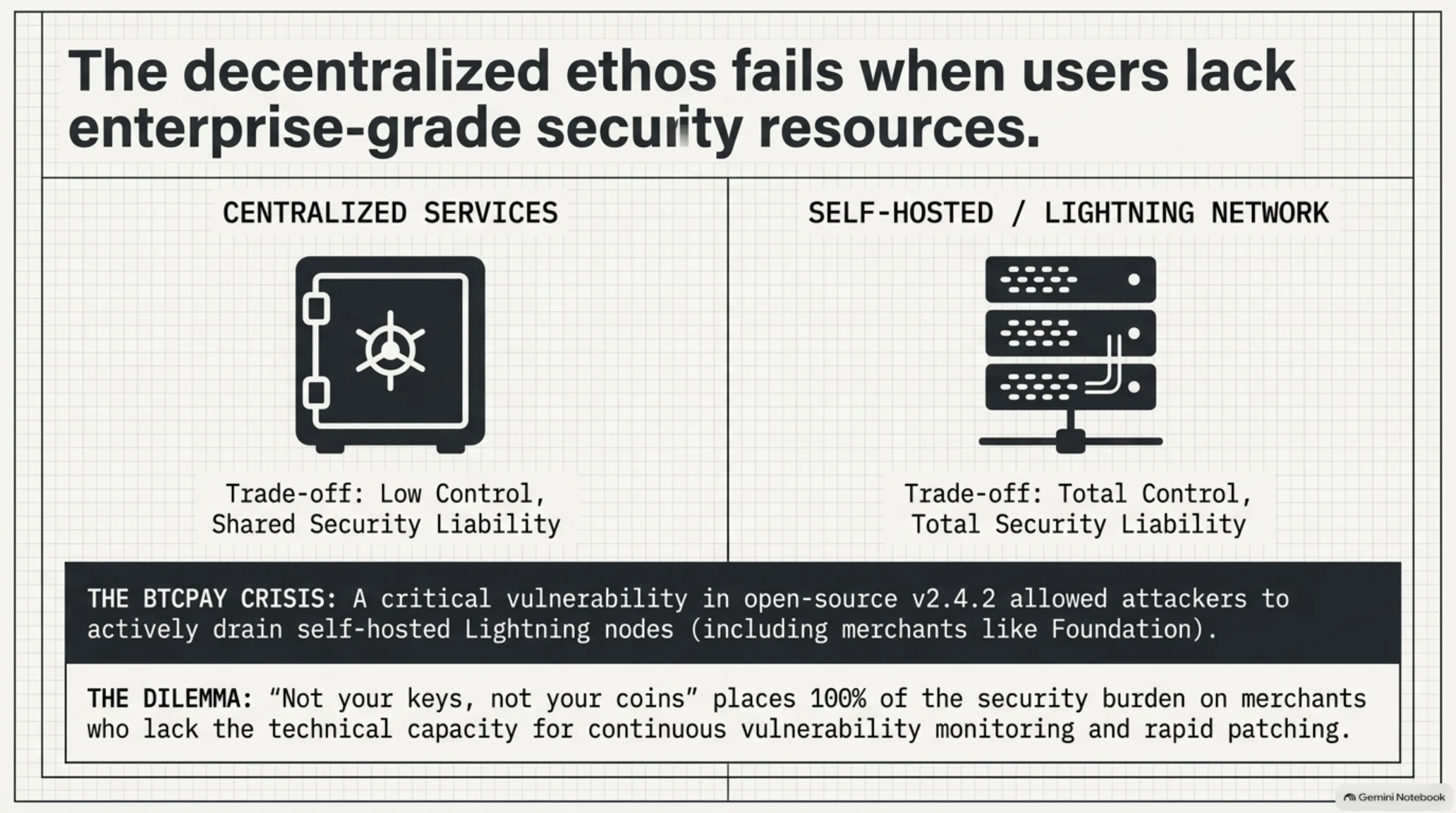 The decentralized ethos fails when users lack enterprise-grade security resources.

CENTRALIZED SERVICES

Trade-off: Low Control, Shared Security Liability

SELF-HOSTED / LIGHTNING NETWORK

Trade-off: Total Control, Total Security Liability

THE BTCPAY CRISIS: A critical vulnerability in open-source v2.4.2 allowed attackers to actively drain self-hosted Lightning nodes (including merchants like Foundation).

THE DILEMMA: “Not your keys, not your coins” places 100% of the security burden on merchants who lack the technical capacity for continuous vulnerability monitoring and rapid patching.

Gemini Notebook